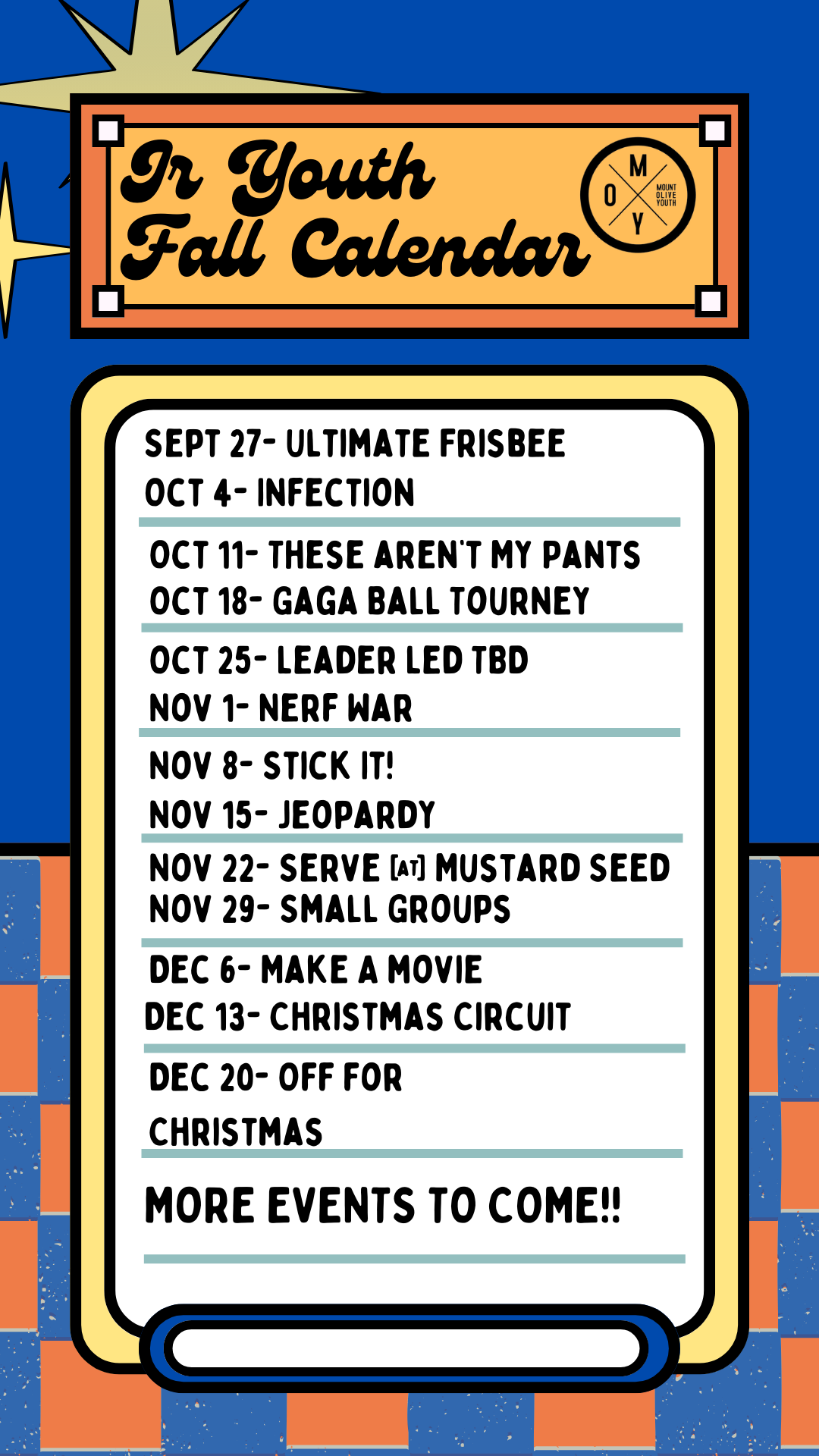 Jr Youth Fall Calendar

M O Y MOUNT OLIVE YOUTH

SEPT 27- ULTIMATE FRISBEE
OCT 4- INFECTION

OCT 11- THESE AREN'T MY PANTS
OCT 18- GAGA BALL TOURNEY

OCT 25- LEADER LED TBD
NOV 1- NERF WAR

NOV 8- STICK IT!
NOV 15- JEOPARDY

NOV 22- SERVE [AT] MUSTARD SEED
NOV 29- SMALL GROUPS

DEC 6- MAKE A MOVIE
DEC 13- CHRISTMAS CIRCUIT

DEC 20- OFF FOR CHRISTMAS

MORE EVENTS TO COME!!